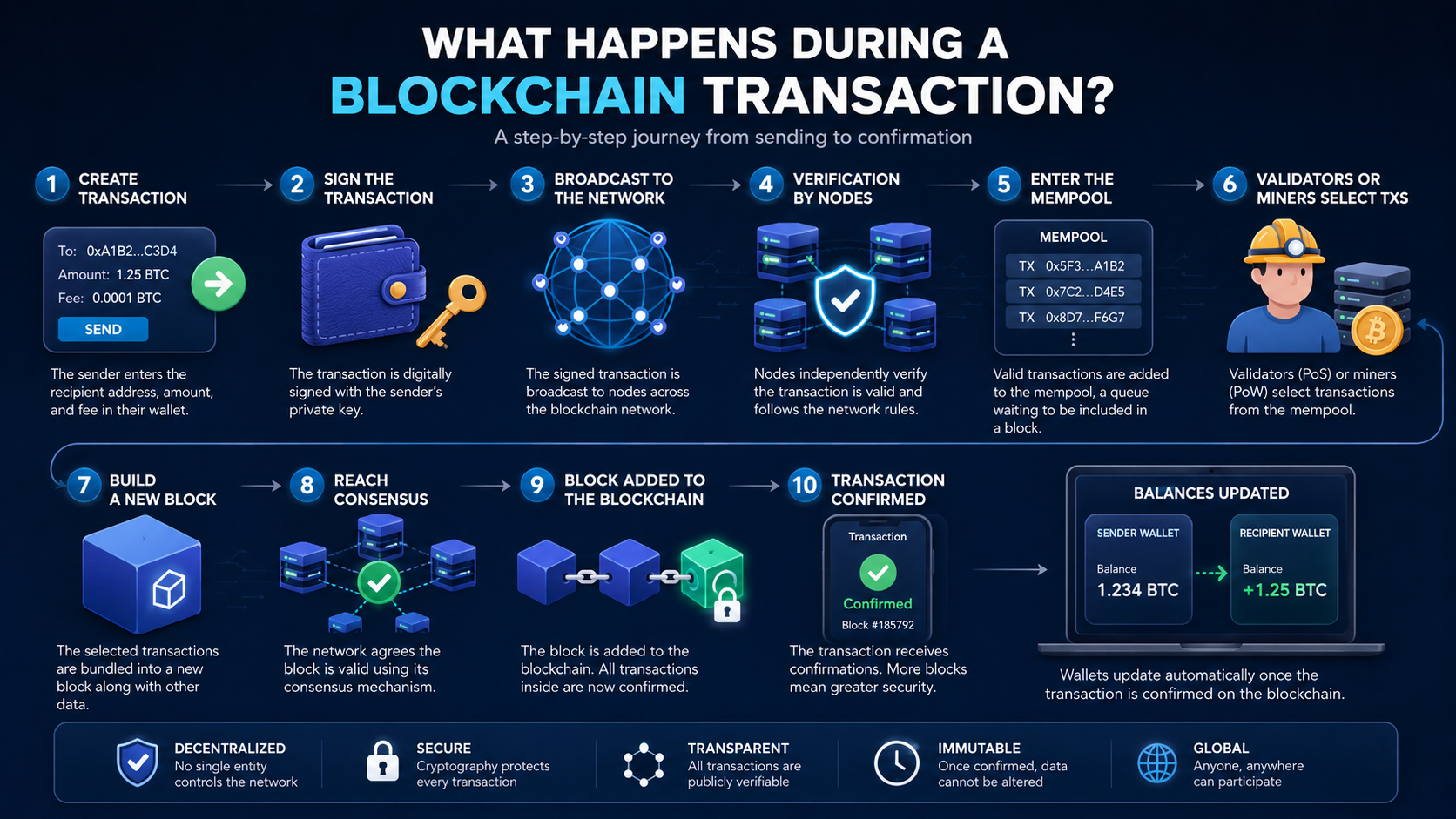 WHAT HAPPENS DURING A BLOCKCHAIN TRANSACTION?

A step-by-step journey from sending to confirmation

1 CREATE TRANSACTION

To: 0xA1B2...C3D4
Amount: 1.25 BTC
Fee: 0.0001 BTC
SEND

The sender enters the recipient address, amount, and fee in their wallet.

2 SIGN THE TRANSACTION

The transaction is digitally signed with the sender's private key.

3 BROADCAST TO THE NETWORK

The signed transaction is broadcast to nodes across the blockchain network.

4 VERIFICATION BY NODES

Nodes independently verify the transaction is valid and follows the network rules.

5 ENTER THE MEMPOOL

MEMPOOL
TX 0x5F3...A1B2
TX 0x7C2...D4E5
TX 0x8D7...F6G7
⋮

Valid transactions are added to the mempool, a queue waiting to be included in a block.

6 VALIDATORS OR MINERS SELECT TXS

Validators (PoS) or miners (PoW) select transactions from the mempool.

7 BUILD A NEW BLOCK

The selected transactions are bundled into a new block along with other data.

8 REACH CONSENSUS

The network agrees the block is valid using its consensus mechanism.

9 BLOCK ADDED TO THE BLOCKCHAIN

The block is added to the blockchain. All transactions inside are now confirmed.

10 TRANSACTION CONFIRMED

Transaction
Confirmed
Block #185792

The transaction receives confirmations. More blocks mean greater security.

BALANCES UPDATED

SENDER WALLET
Balance
1.234 BTC

RECIPIENT WALLET
Balance
+1.25 BTC

Wallets update automatically once the transaction is confirmed on the blockchain.

DECENTRALIZED
No single entity controls the network

SECURE
Cryptography protects every transaction

TRANSPARENT
All transactions are publicly verifiable

IMMUTABLE
Once confirmed, data cannot be altered

GLOBAL
Anyone, anywhere can participate